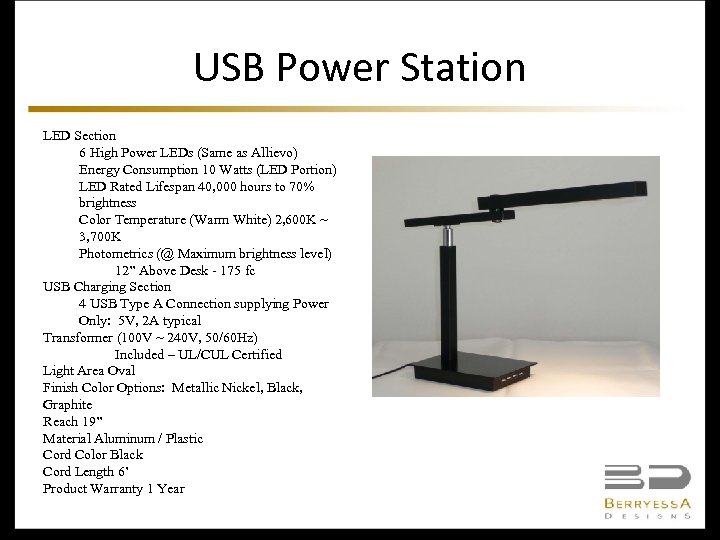 USB Power Station

LED Section
6 High Power LEDs (Same as Allievo)
Energy Consumption 10 Watts (LED Portion)
LED Rated Lifespan 40,000 hours to 70% brightness
Color Temperature (Warm White) 2,600K ~ 3,700K
Photometrics (@ Maximum brightness level)
12" Above Desk - 175 fc
USB Charging Section
4 USB Type A Connection supplying Power Only: 5V, 2A typical
Transformer (100V ~ 240V, 50/60Hz)
Included – UL/CUL Certified
Light Area Oval
Finish Color Options: Metallic Nickel, Black, Graphite
Reach 19"
Material Aluminum / Plastic
Cord Color Black
Cord Length 6'
Product Warranty 1 Year

BD
BERRYESSA
DESIGNS